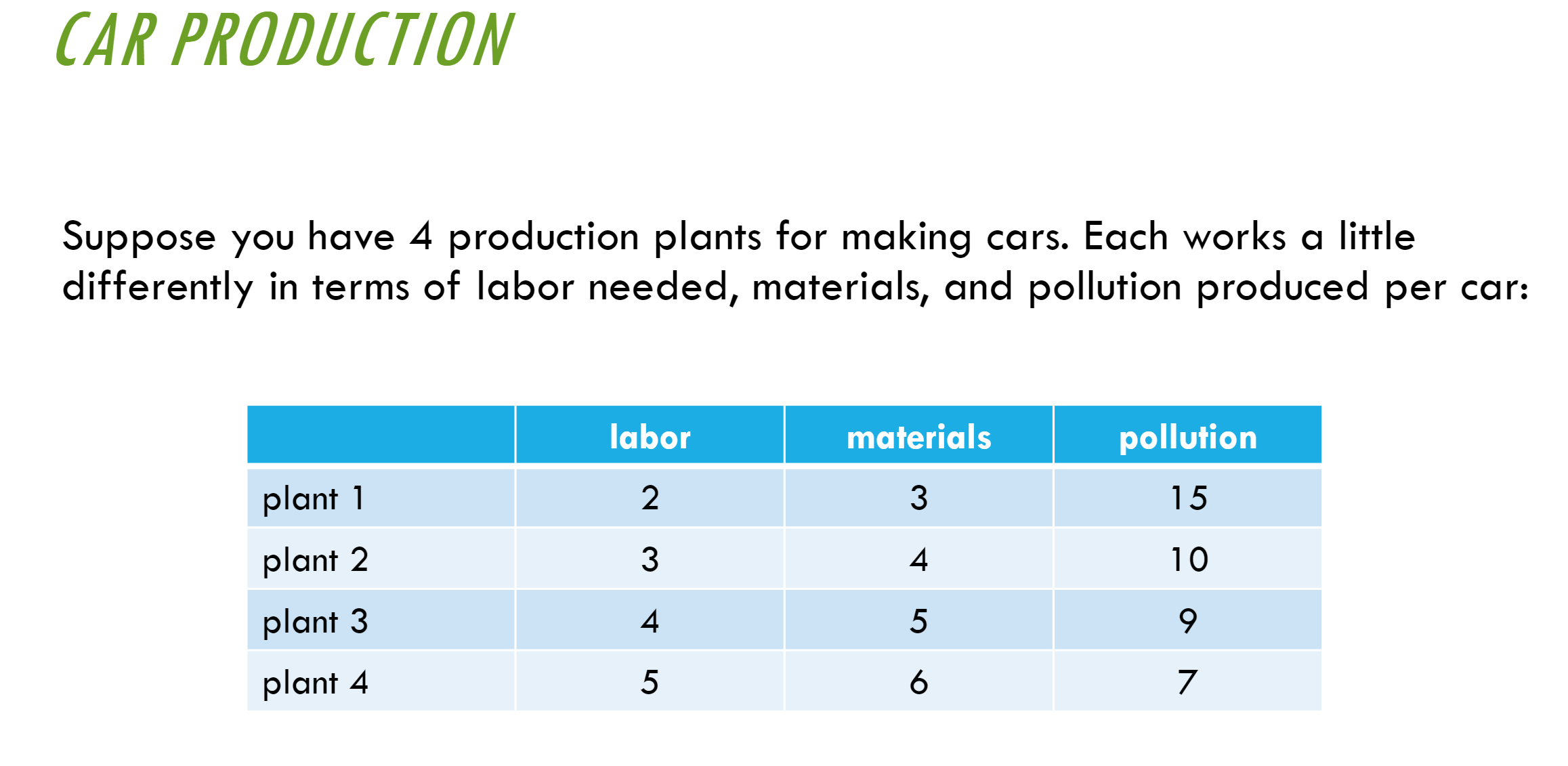 CAR PRODUCTION

Suppose you have 4 production plants for making cars. Each works a little differently in terms of labor needed, materials, and pollution produced per car:

| | labor | materials | pollution |
|---|---|---|---|
| plant 1 | 2 | 3 | 15 |
| plant 2 | 3 | 4 | 10 |
| plant 3 | 4 | 5 | 9 |
| plant 4 | 5 | 6 | 7 |